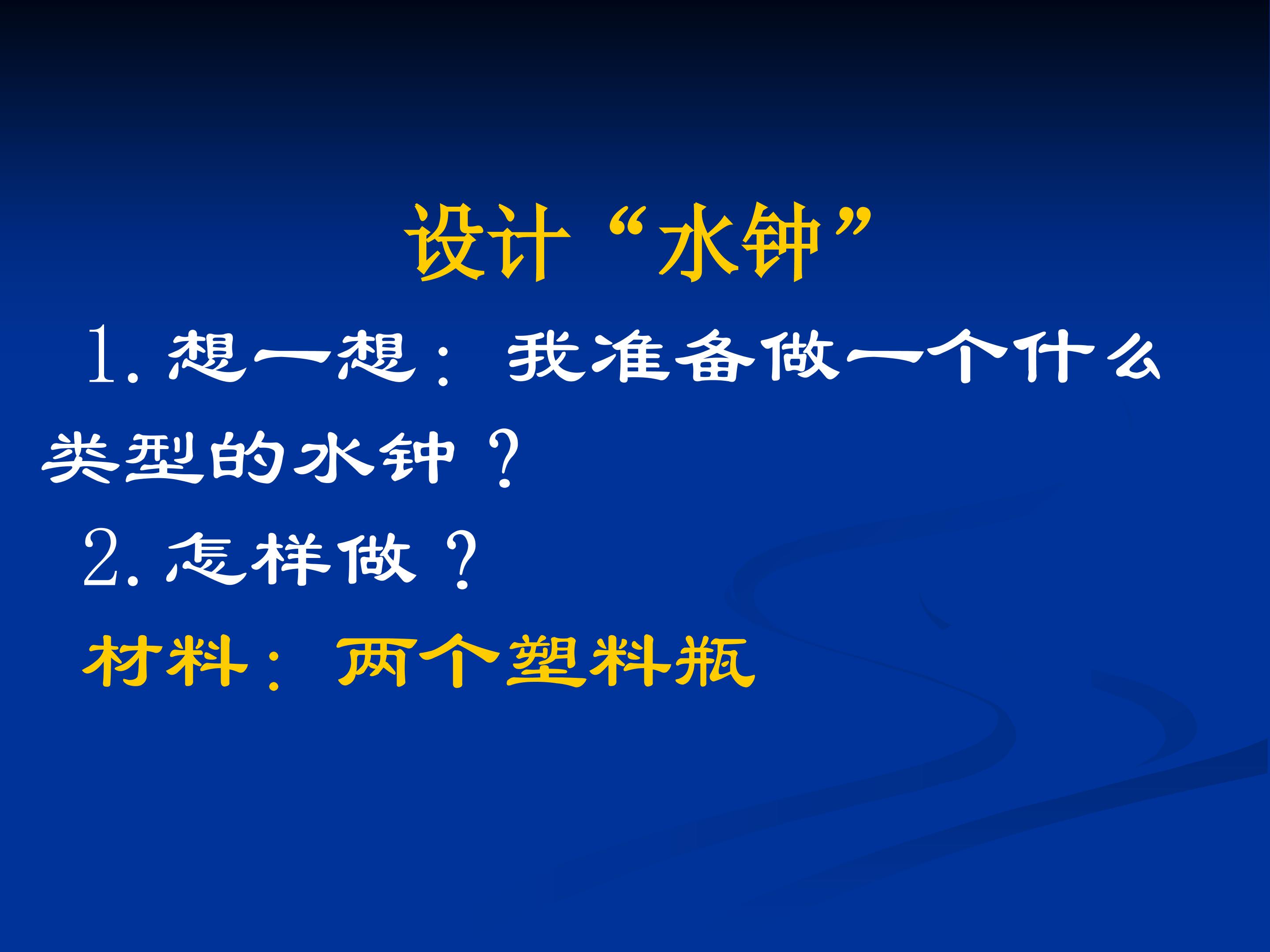 设计“水钟”

1. 想一想：我准备做一个什么类型的水钟？

2. 怎样做？

材料：两个塑料瓶